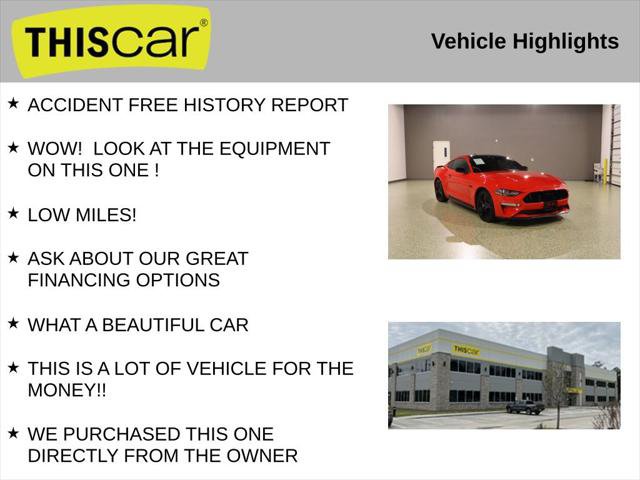 THIScar®

Vehicle Highlights

★ ACCIDENT FREE HISTORY REPORT

★ WOW! LOOK AT THE EQUIPMENT ON THIS ONE !

★ LOW MILES!

★ ASK ABOUT OUR GREAT FINANCING OPTIONS

★ WHAT A BEAUTIFUL CAR

★ THIS IS A LOT OF VEHICLE FOR THE MONEY!!

★ WE PURCHASED THIS ONE DIRECTLY FROM THE OWNER

THIScar

THIScar